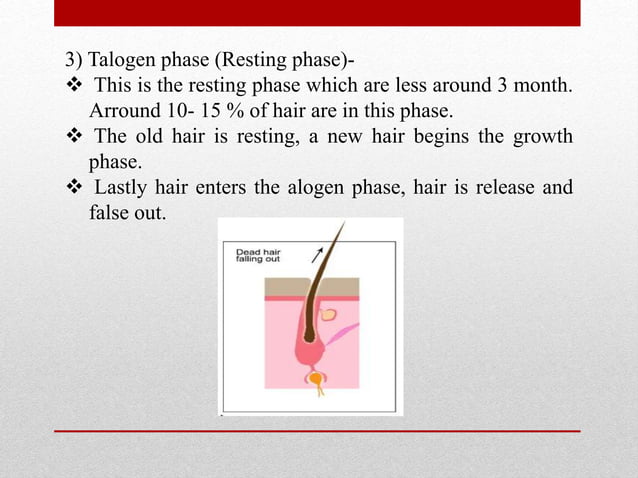 3) Talogen phase (Resting phase)-

❖ This is the resting phase which are less around 3 month. Arround 10- 15 % of hair are in this phase.

❖ The old hair is resting, a new hair begins the growth phase.

❖ Lastly hair enters the alogen phase, hair is release and false out.

Dead hair falling out